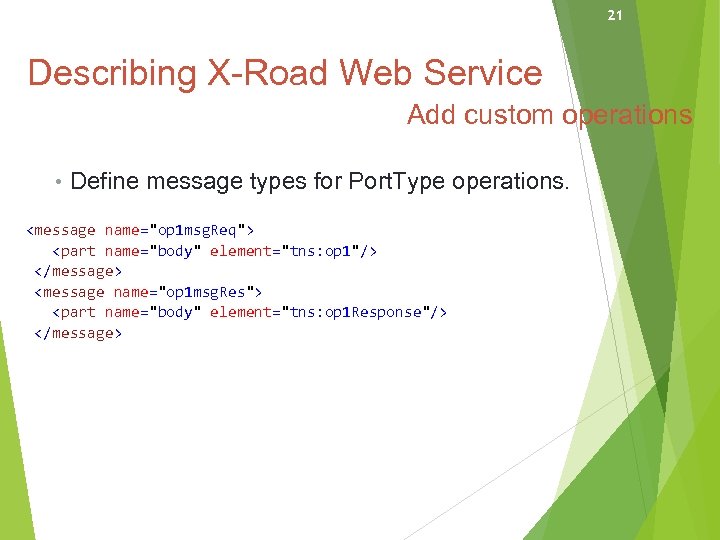 21

Describing X-Road Web Service

Add custom operations

• Define message types for PortType operations.

<message name="op1msgReq">
<part name="body" element="tns:op1"/>
</message>
<message name="op1msgRes">
<part name="body" element="tns:op1Response"/>
</message>